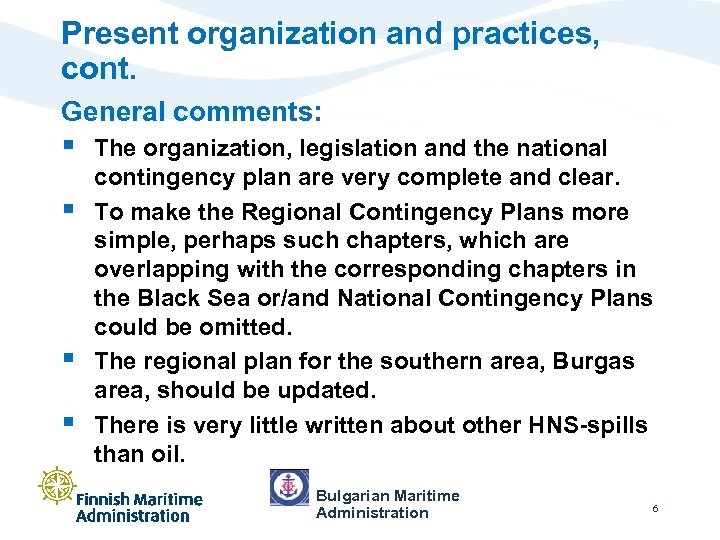 Present organization and practices, cont.

General comments:

▪ The organization, legislation and the national contingency plan are very complete and clear.

▪ To make the Regional Contingency Plans more simple, perhaps such chapters, which are overlapping with the corresponding chapters in the Black Sea or/and National Contingency Plans could be omitted.

▪ The regional plan for the southern area, Burgas area, should be updated.

▪ There is very little written about other HNS-spills than oil.

Finnish Maritime Administration

Bulgarian Maritime Administration

6